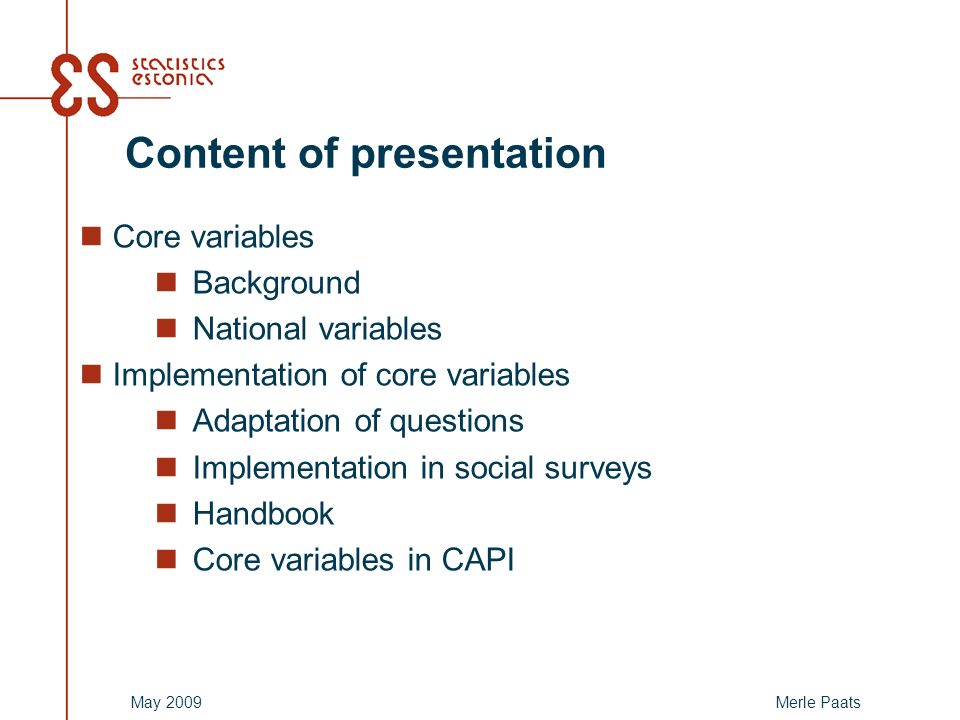 ES statistics estonia

Content of presentation

Core variables

Background

National variables

Implementation of core variables

Adaptation of questions

Implementation in social surveys

Handbook

Core variables in CAPI

May 2009

Merle Paats